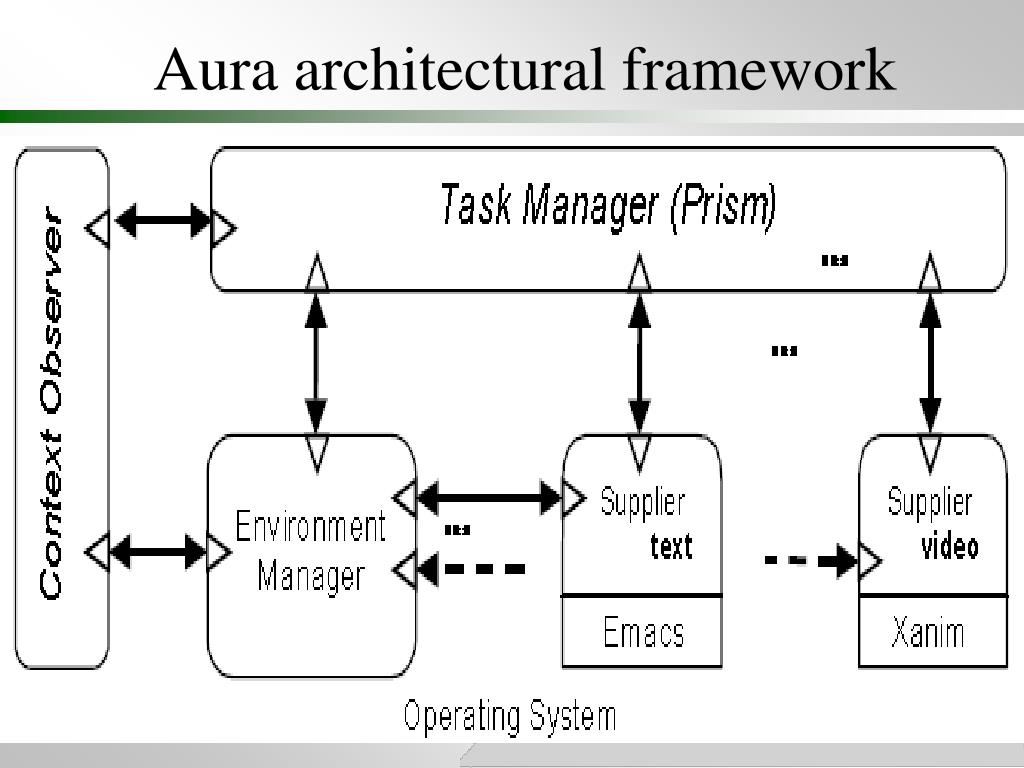 Aura architectural framework

Context Observer

Task Manager (Prism)

...

...

Environment Manager

...

Supplier text

Emacs

Supplier video

Xanim

Operating System